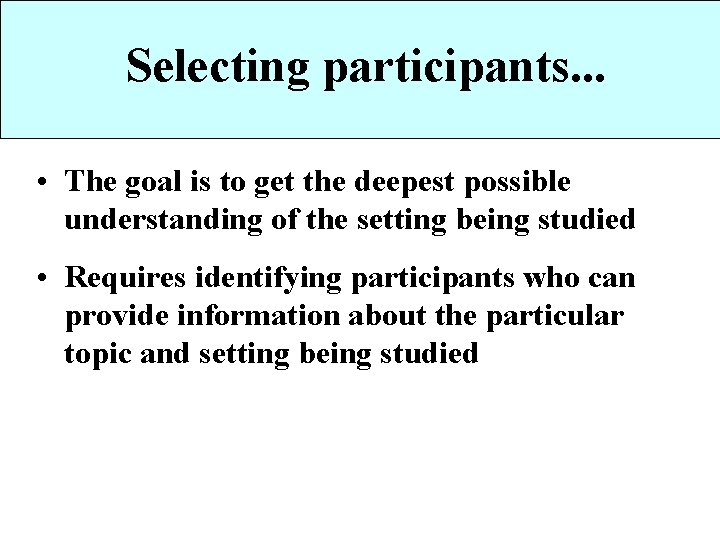 Selecting participants...

• The goal is to get the deepest possible understanding of the setting being studied

• Requires identifying participants who can provide information about the particular topic and setting being studied